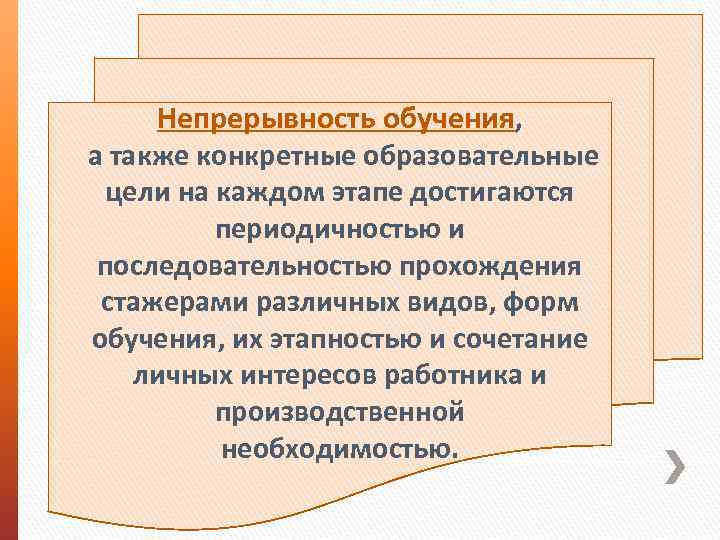 Непрерывность обучения,
а также конкретные образовательные цели на каждом этапе достигаются периодичностью и последовательностью прохождения стажерами различных видов, форм обучения, их этапностью и сочетание личных интересов работника и производственной необходимостью.